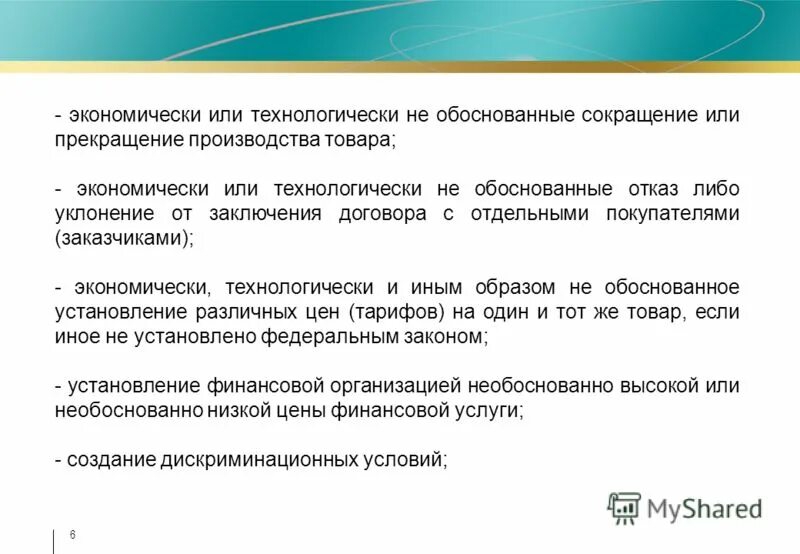 - экономически или технологически не обоснованные сокращение или прекращение производства товара;

- экономически или технологически не обоснованные отказ либо уклонение от заключения договора с отдельными покупателями (заказчиками);

- экономически, технологически и иным образом не обоснованное установление различных цен (тарифов) на один и тот же товар, если иное не установлено федеральным законом;

- установление финансовой организацией необоснованно высокой или необоснованно низкой цены финансовой услуги;

- создание дискриминационных условий;

MyShared

6